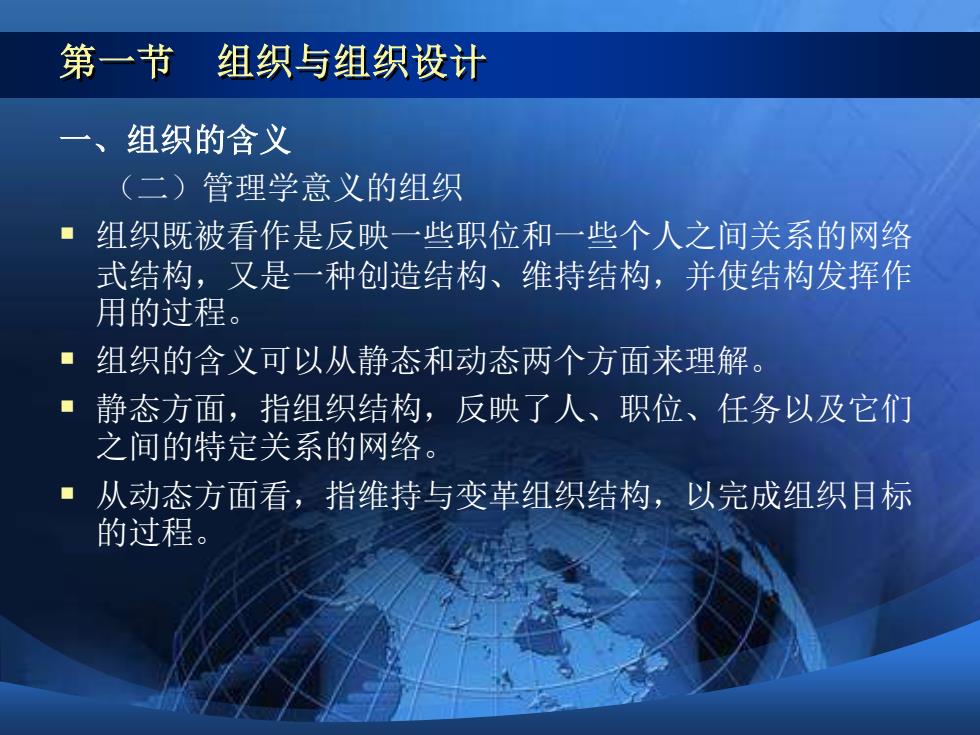 第一节　组织与组织设计

一、组织的含义

（二）管理学意义的组织

▪ 组织既被看作是反映一些职位和一些个人之间关系的网络式结构，又是一种创造结构、维持结构，并使结构发挥作用的过程。

▪ 组织的含义可以从静态和动态两个方面来理解。

▪ 静态方面，指组织结构，反映了人、职位、任务以及它们之间的特定关系的网络。

▪ 从动态方面看，指维持与变革组织结构，以完成组织目标的过程。